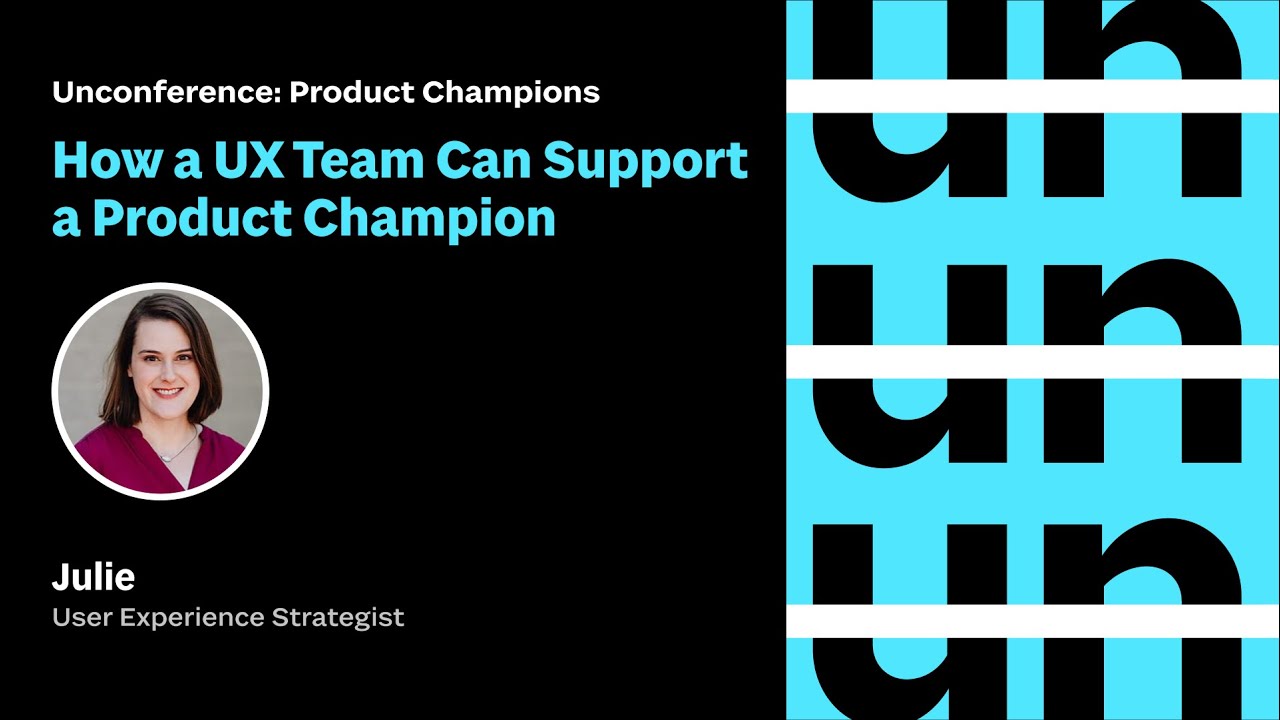 Unconference: Product Champions

How a UX Team Can Support a Product Champion

Julie
User Experience Strategist

un
un
un
un